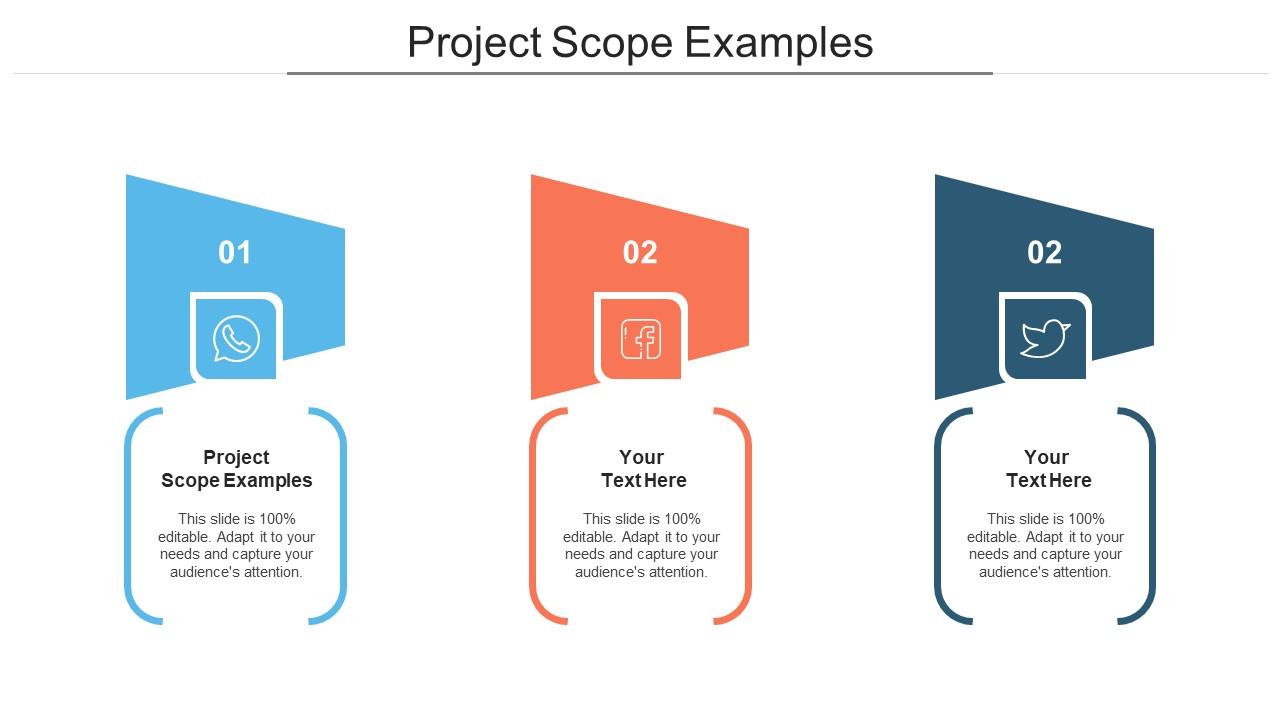 Project Scope Examples

01

Project Scope Examples

This slide is 100% editable. Adapt it to your needs and capture your audience's attention.

02

Your Text Here

This slide is 100% editable. Adapt it to your needs and capture your audience's attention.

02

Your Text Here

This slide is 100% editable. Adapt it to your needs and capture your audience's attention.